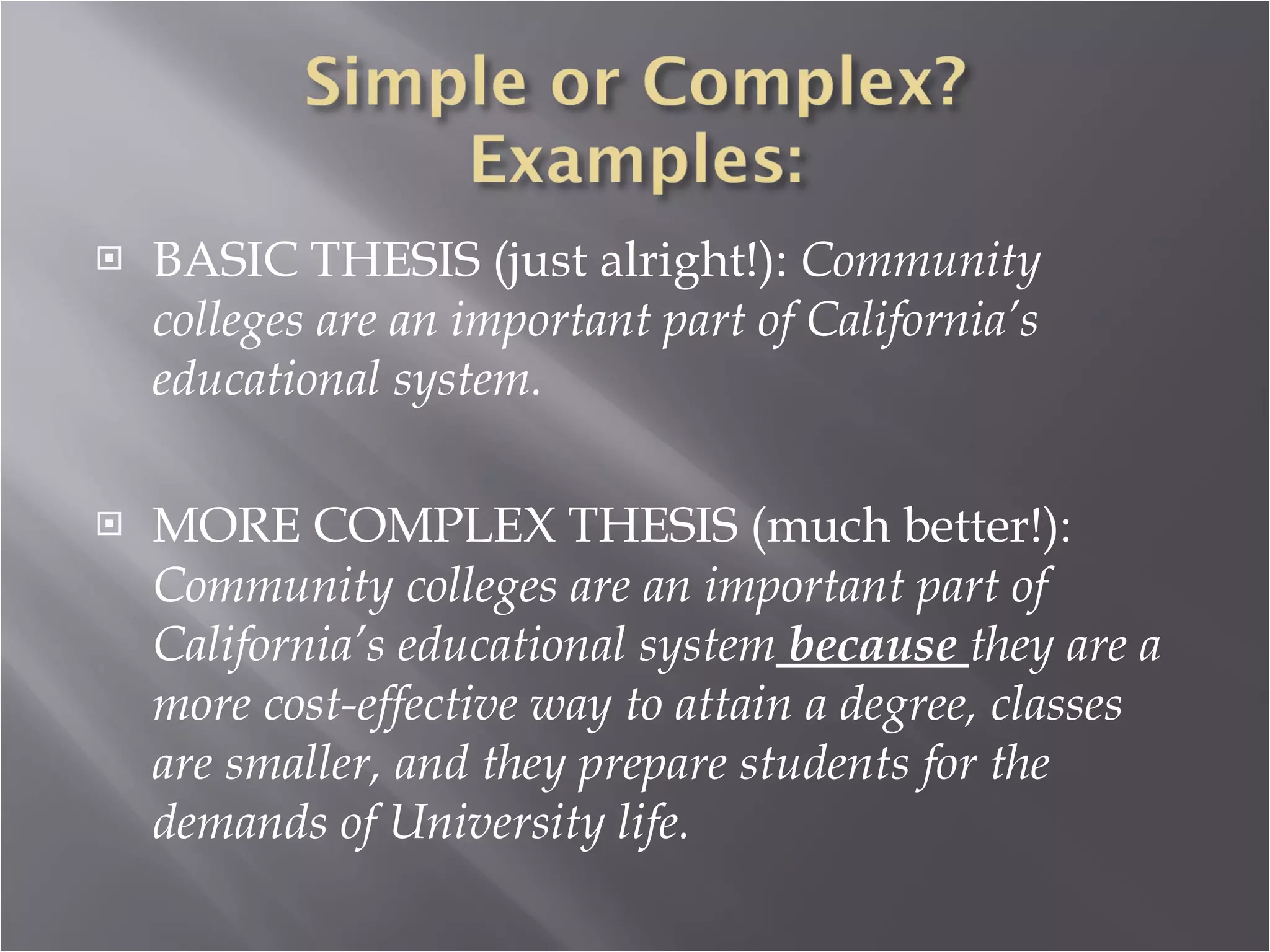 Simple or Complex?
Examples:

BASIC THESIS (just alright!): Community colleges are an important part of California's educational system.

MORE COMPLEX THESIS (much better!): Community colleges are an important part of California's educational system because they are a more cost-effective way to attain a degree, classes are smaller, and they prepare students for the demands of University life.